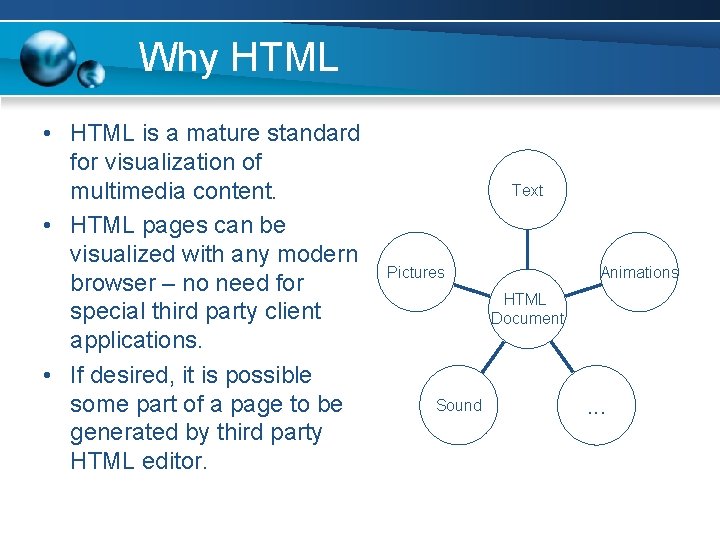 Why HTML

• HTML is a mature standard for visualization of multimedia content.
• HTML pages can be visualized with any modern browser – no need for special third party client applications.
• If desired, it is possible some part of a page to be generated by third party HTML editor.

Text
Pictures
Animations
HTML Document
Sound
...